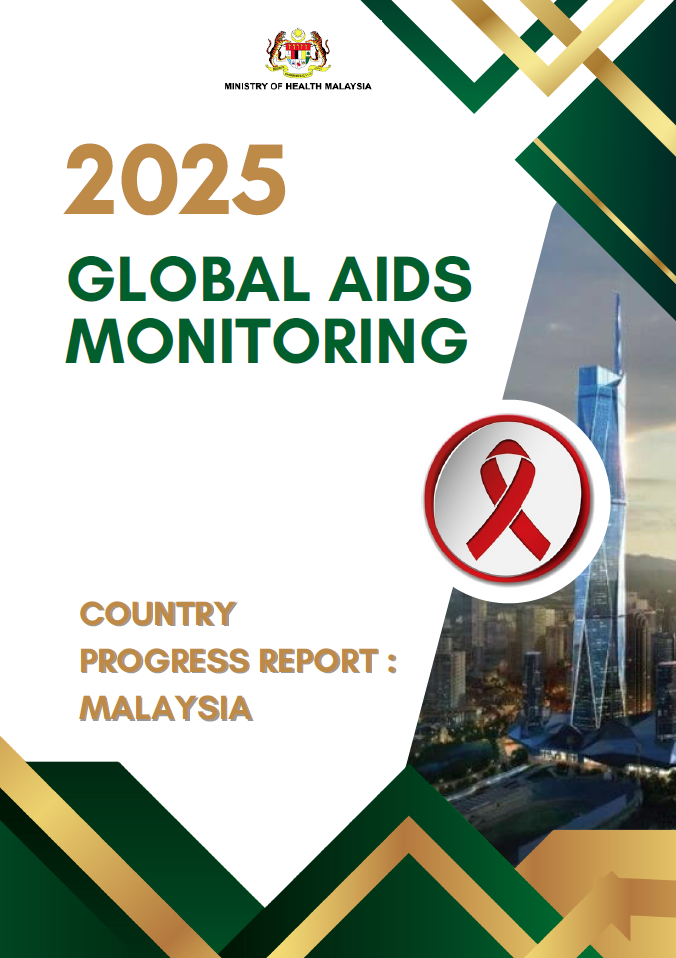 MINISTRY OF HEALTH MALAYSIA

2025

GLOBAL AIDS MONITORING

COUNTRY PROGRESS REPORT : MALAYSIA